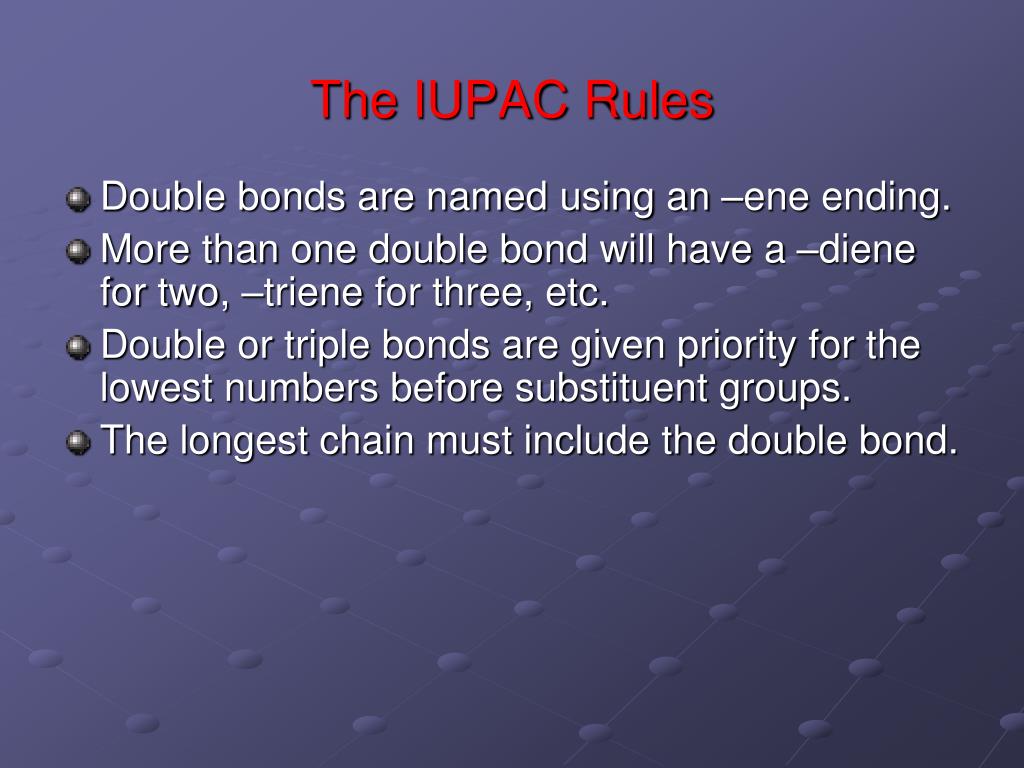 The IUPAC Rules

Double bonds are named using an –ene ending.

More than one double bond will have a –diene for two, –triene for three, etc.

Double or triple bonds are given priority for the lowest numbers before substituent groups.

The longest chain must include the double bond.